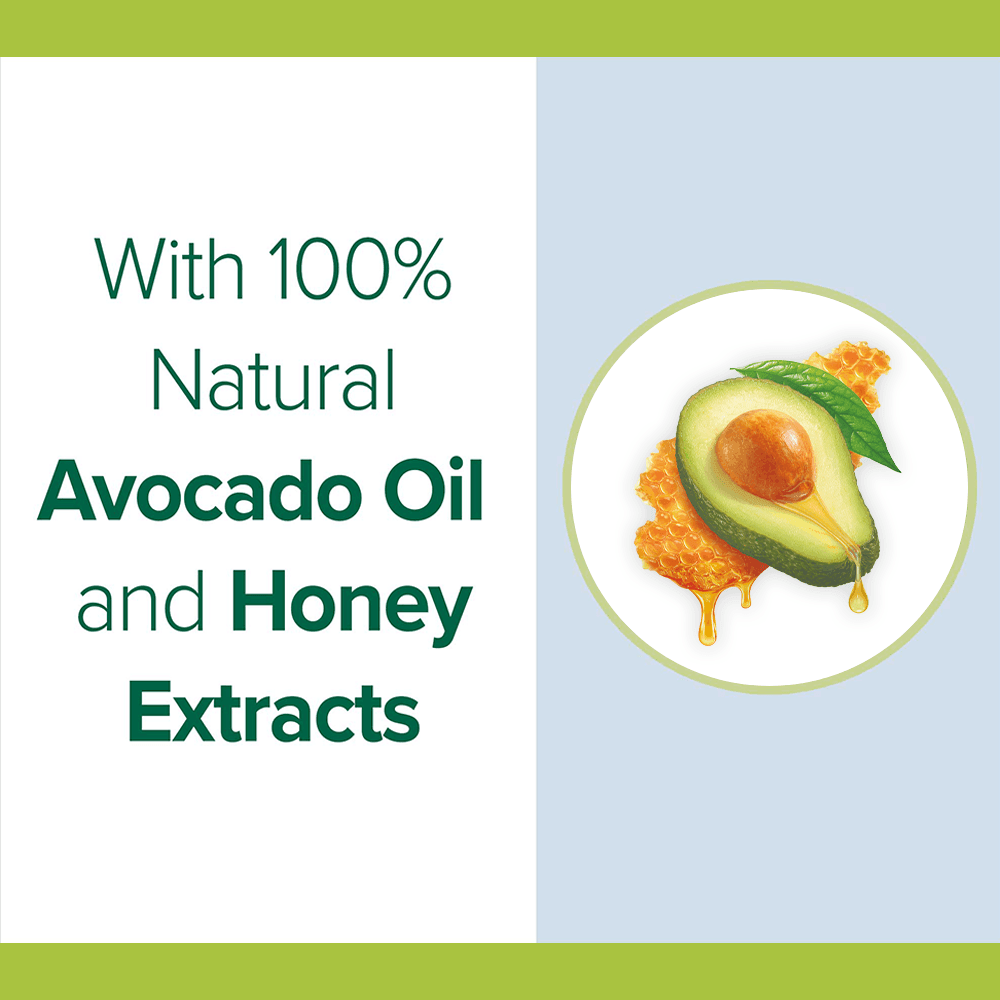 With 100% Natural Avocado Oil and Honey Extracts